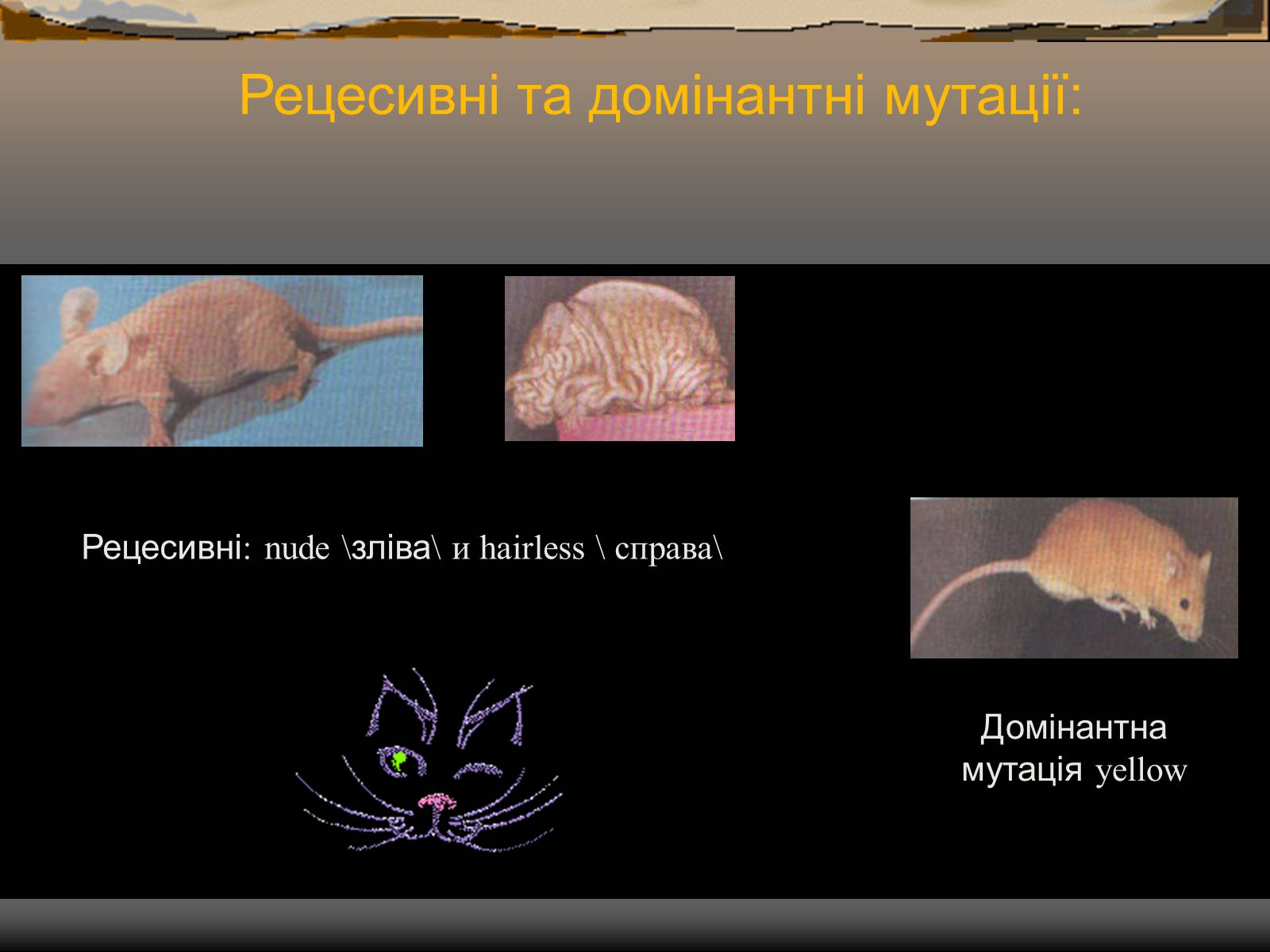 Рецесивні та домінантні мутації:

Рецесивні: nude \зліва\ и hairless \ справа\

Домінантна мутація yellow